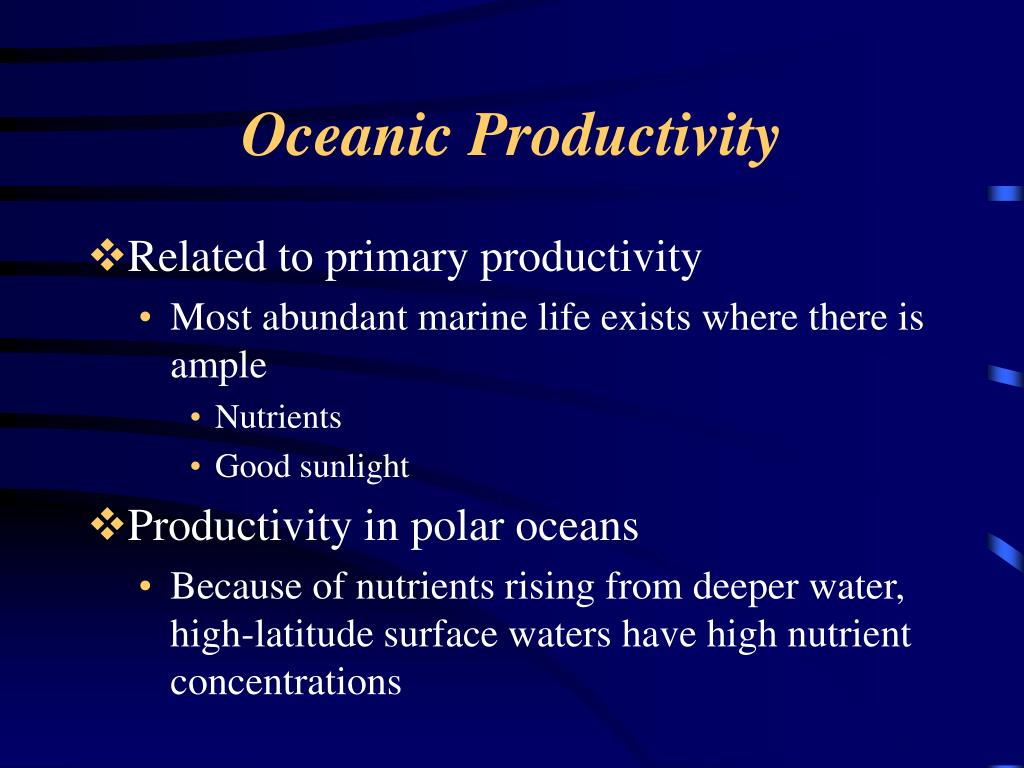 Oceanic Productivity

❖Related to primary productivity

• Most abundant marine life exists where there is ample

• Nutrients

• Good sunlight

❖Productivity in polar oceans

• Because of nutrients rising from deeper water, high-latitude surface waters have high nutrient concentrations